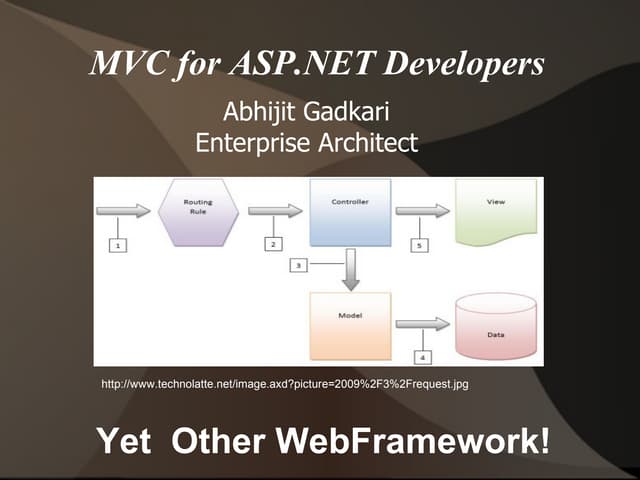 MVC for ASP.NET Developers

Abhijit Gadkari
Enterprise Architect

Routing Rule

Controller

View

1

2

5

3

Model

Data

4

http://www.technolatte.net/image.axd?picture=2009%2F3%2Frequest.jpg

Yet Other WebFramework!